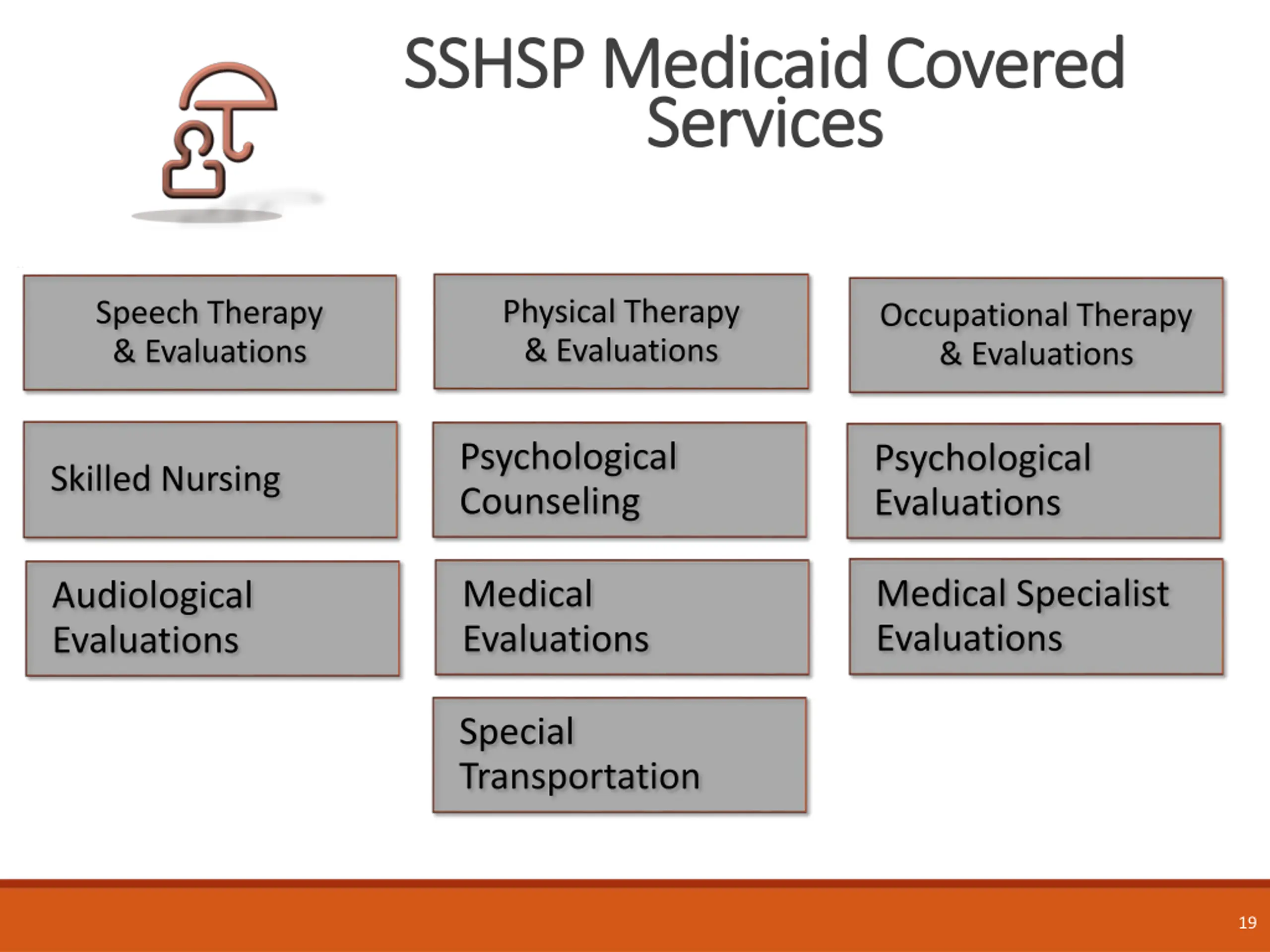 SSHSP Medicaid Covered Services

Speech Therapy & Evaluations

Physical Therapy & Evaluations

Occupational Therapy & Evaluations

Skilled Nursing

Psychological Counseling

Psychological Evaluations

Audiological Evaluations

Medical Evaluations

Medical Specialist Evaluations

Special Transportation

19